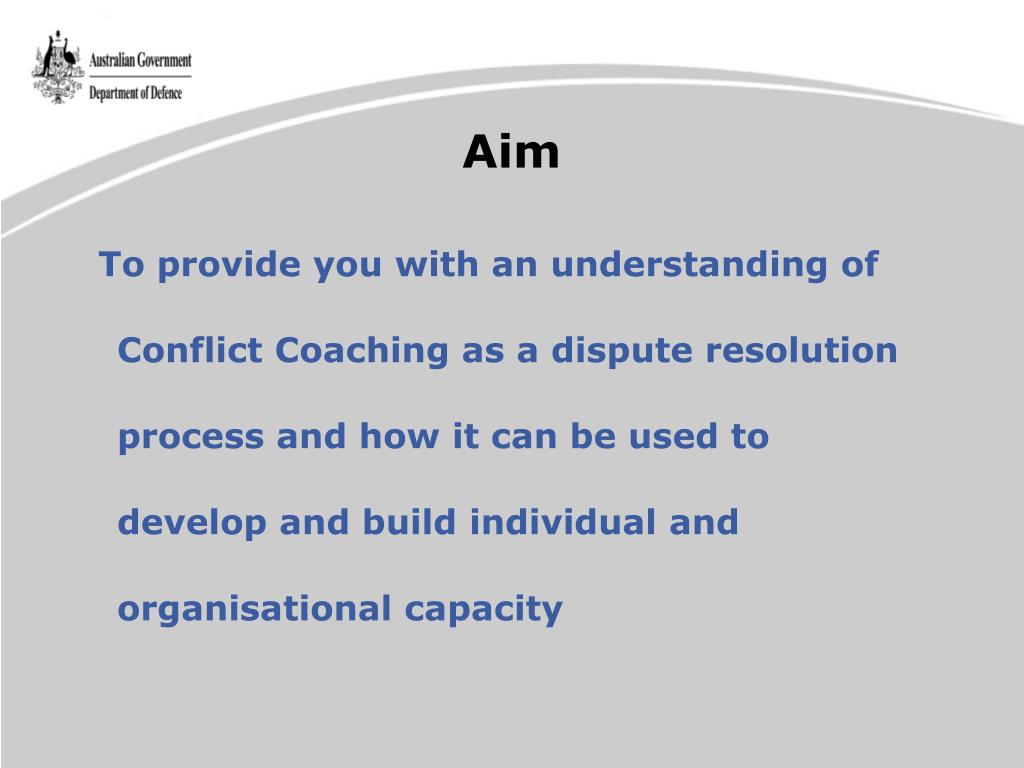 Australian Government
Department of Defence

Aim

To provide you with an understanding of Conflict Coaching as a dispute resolution process and how it can be used to develop and build individual and organisational capacity